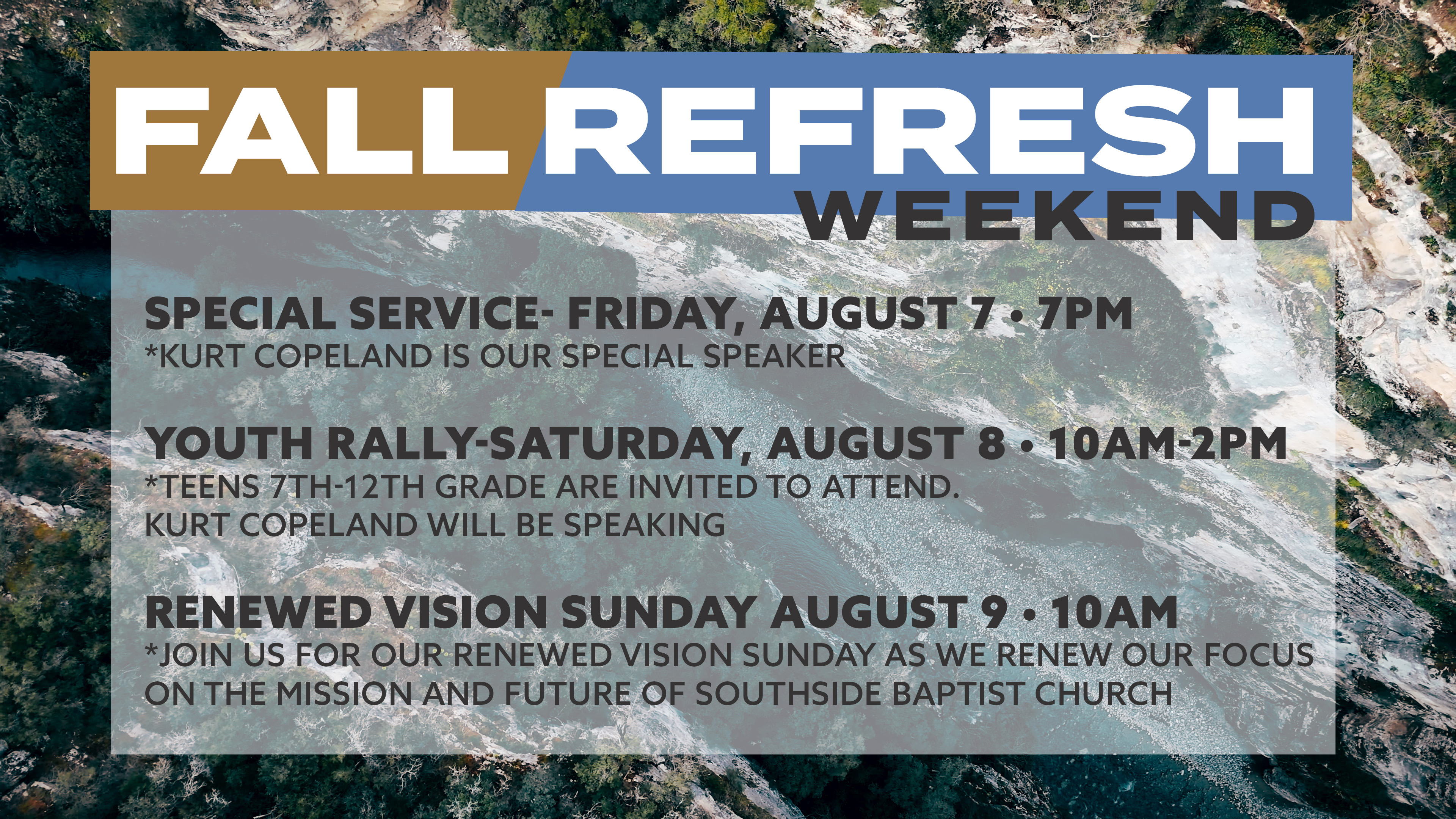 FALL REFRESH
WEEKEND

SPECIAL SERVICE- FRIDAY, AUGUST 7 • 7PM
*KURT COPELAND IS OUR SPECIAL SPEAKER

YOUTH RALLY-SATURDAY, AUGUST 8 • 10AM-2PM
*TEENS 7TH-12TH GRADE ARE INVITED TO ATTEND.
KURT COPELAND WILL BE SPEAKING

RENEWED VISION SUNDAY AUGUST 9 • 10AM
*JOIN US FOR OUR RENEWED VISION SUNDAY AS WE RENEW OUR FOCUS ON THE MISSION AND FUTURE OF SOUTHSIDE BAPTIST CHURCH